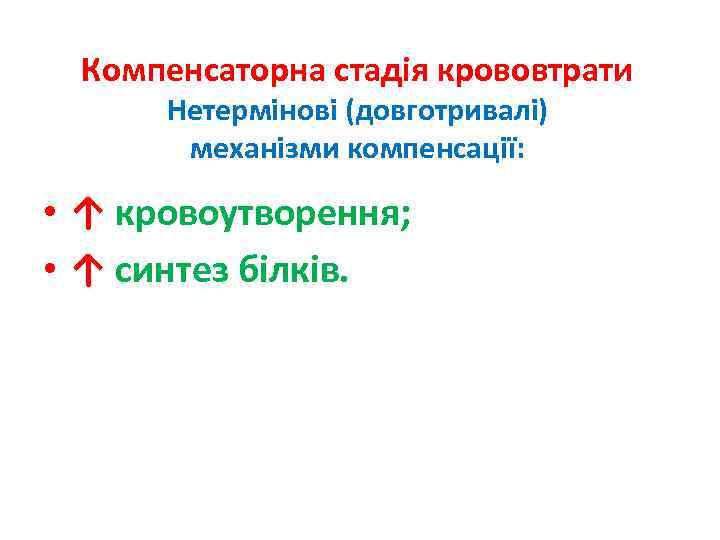 Компенсаторна стадія крововтрати
Нетермінові (довготривалі) механізми компенсації:

• ↑ кровоутворення;
• ↑ синтез білків.